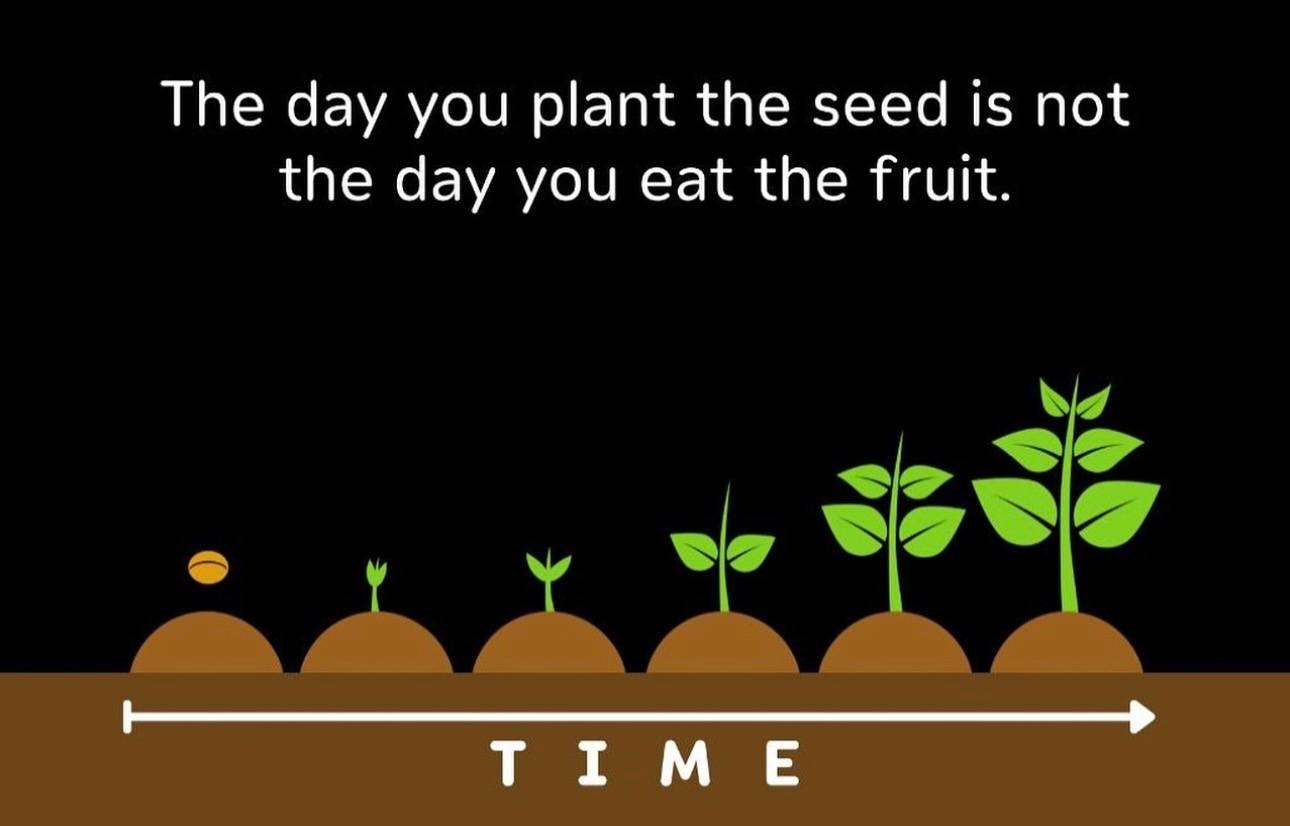 The day you plant the seed is not the day you eat the fruit.

TIME